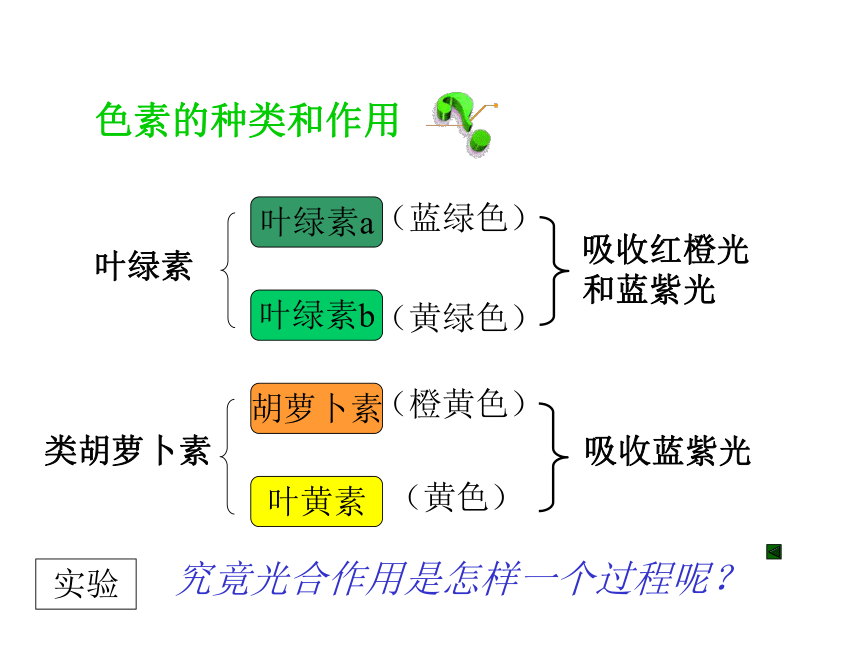 色素的种类和作用

叶绿素

叶绿素a（蓝绿色）

叶绿素b（黄绿色）

吸收红橙光和蓝紫光

类胡萝卜素

胡萝卜素（橙黄色）

叶黄素（黄色）

吸收蓝紫光

实验

究竟光合作用是怎样一个过程呢？